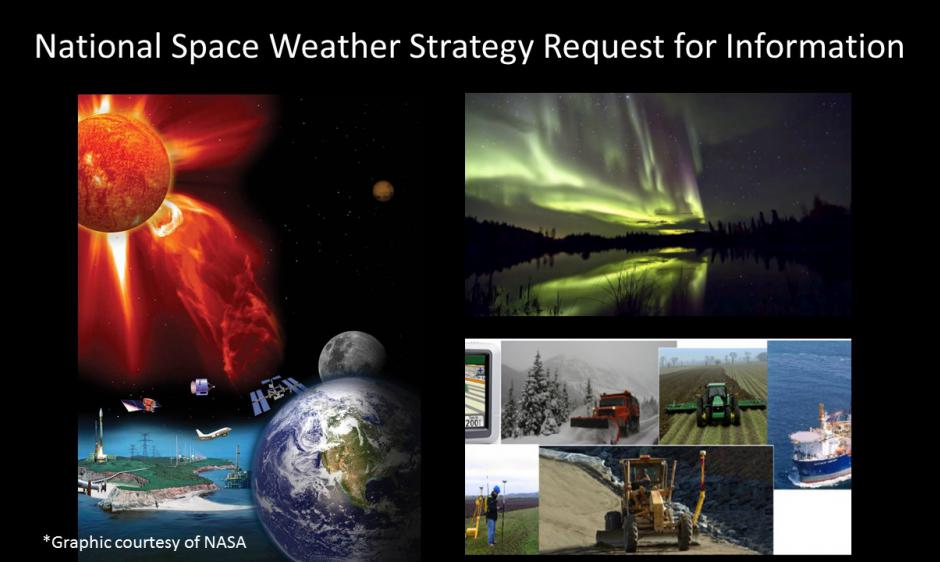 National Space Weather Strategy Request for Information

*Graphic courtesy of NASA